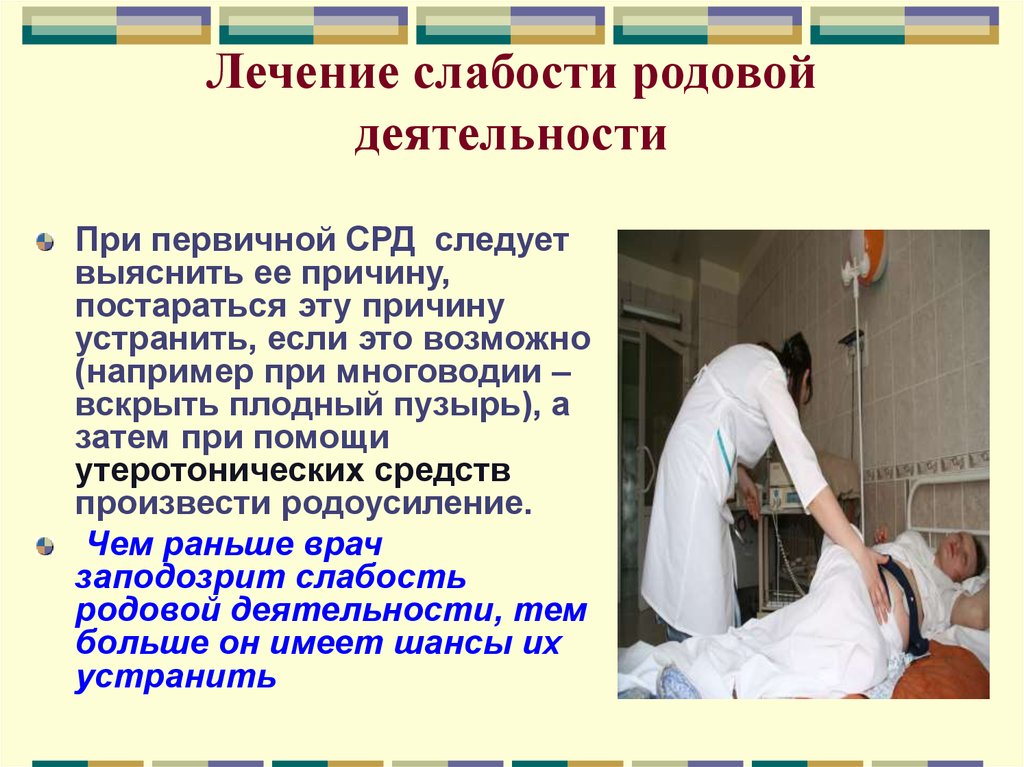 Лечение слабости родовой деятельности

При первичной СРД следует выяснить ее причину, постараться эту причину устранить, если это возможно (например при многоводии – вскрыть плодный пузырь), а затем при помощи утеротонических средств произвести родоусиление.

Чем раньше врач заподозрит слабость родовой деятельности, тем больше он имеет шансы их устранить